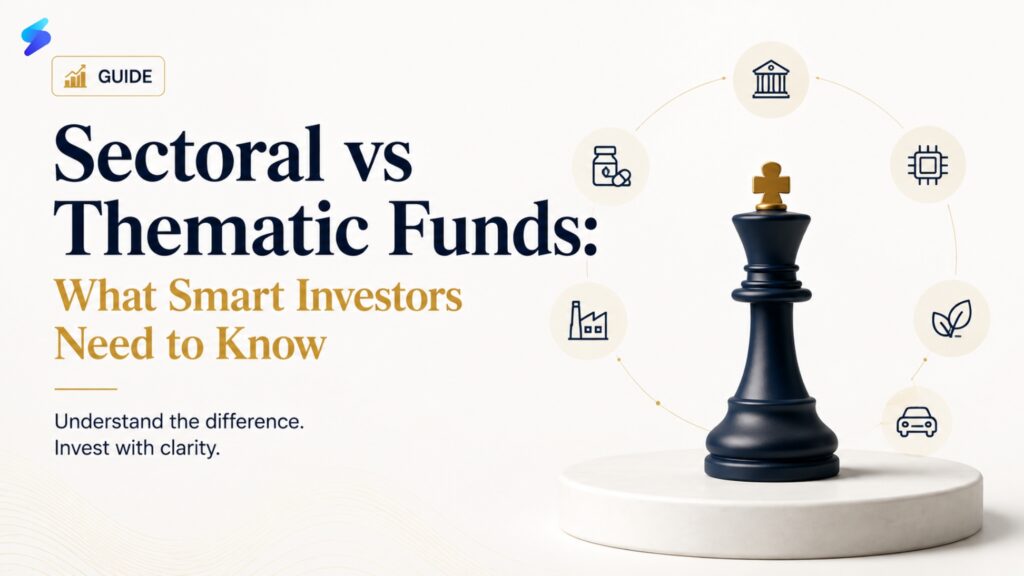 GUIDE

Sectoral vs Thematic Funds:
What Smart Investors Need to Know

Understand the difference.
Invest with clarity.